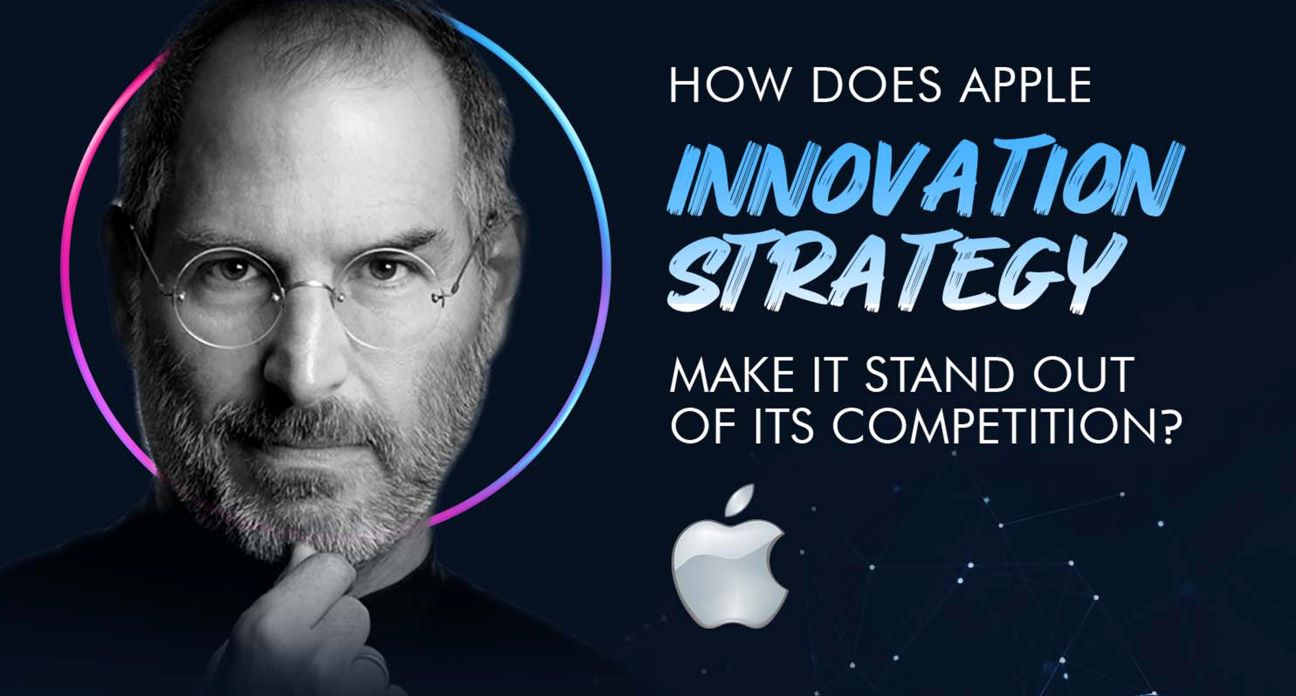 HOW DOES APPLE
INNOVATION STRATEGY
MAKE IT STAND OUT OF ITS COMPETITION?